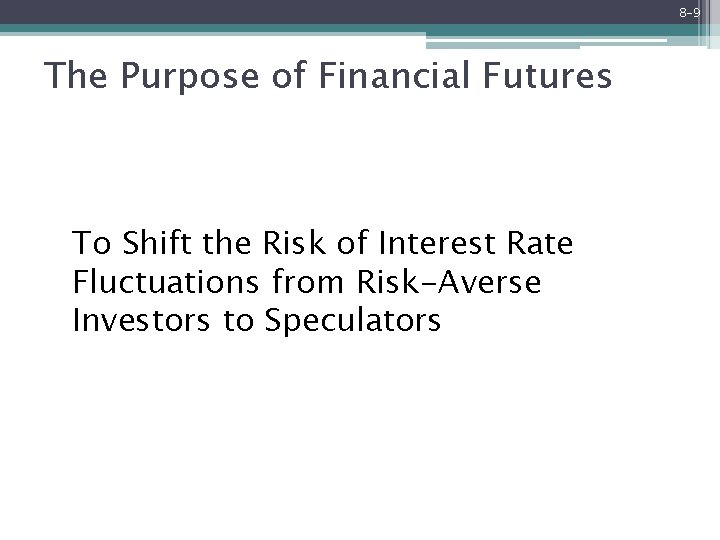 8-9

The Purpose of Financial Futures

To Shift the Risk of Interest Rate Fluctuations from Risk-Averse Investors to Speculators